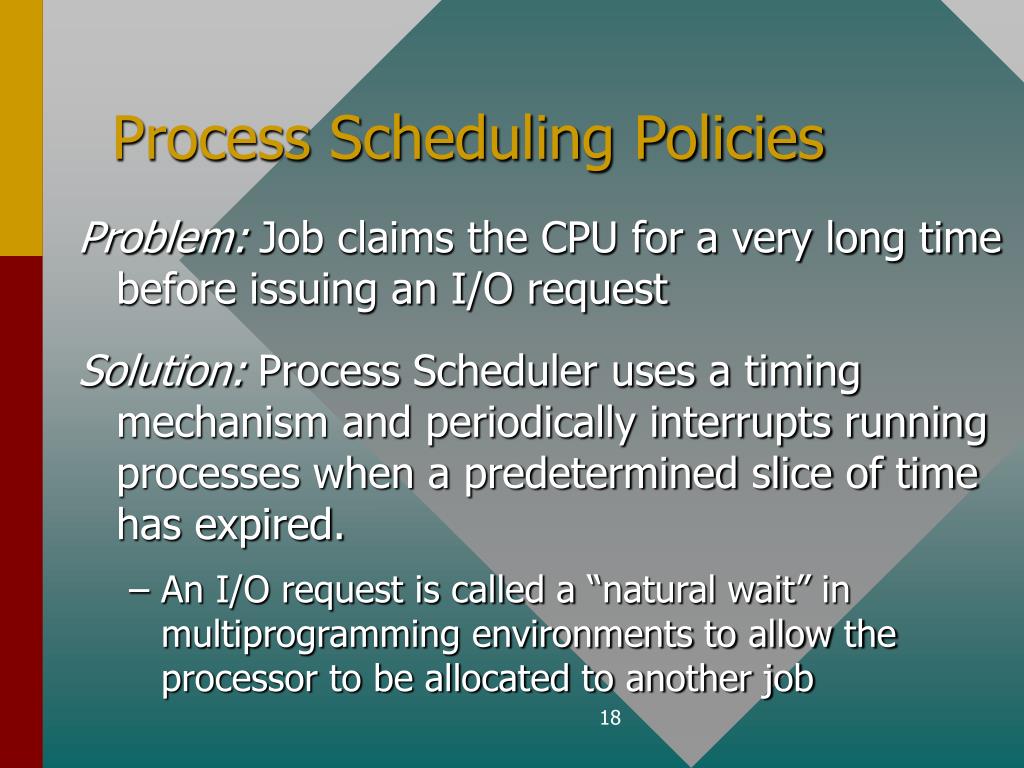 Process Scheduling Policies

Problem: Job claims the CPU for a very long time before issuing an I/O request

Solution: Process Scheduler uses a timing mechanism and periodically interrupts running processes when a predetermined slice of time has expired.

– An I/O request is called a “natural wait” in multiprogramming environments to allow the processor to be allocated to another job

18